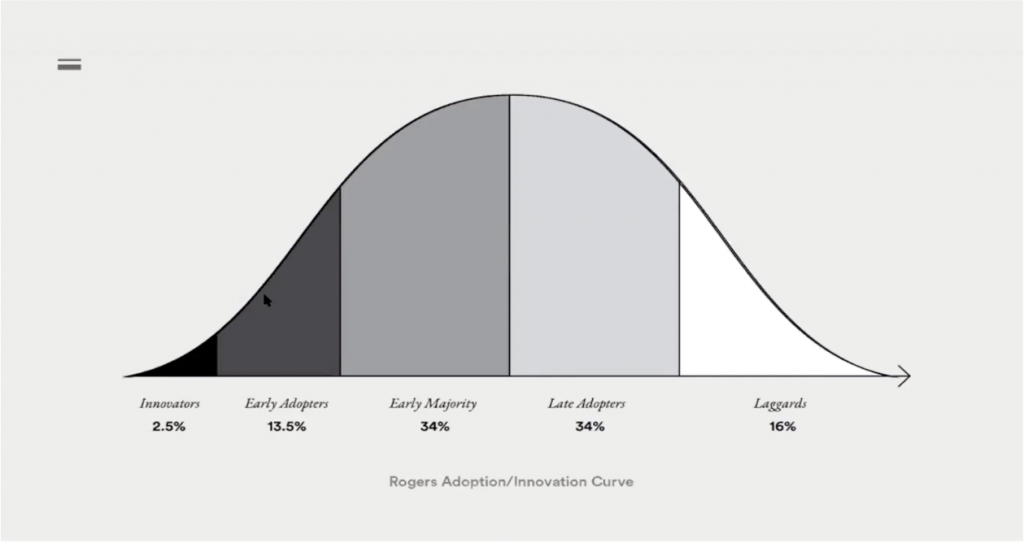 Innovators
2.5%

Early Adopters
13.5%

Early Majority
34%

Late Adopters
34%

Laggards
16%

Rogers Adoption/Innovation Curve